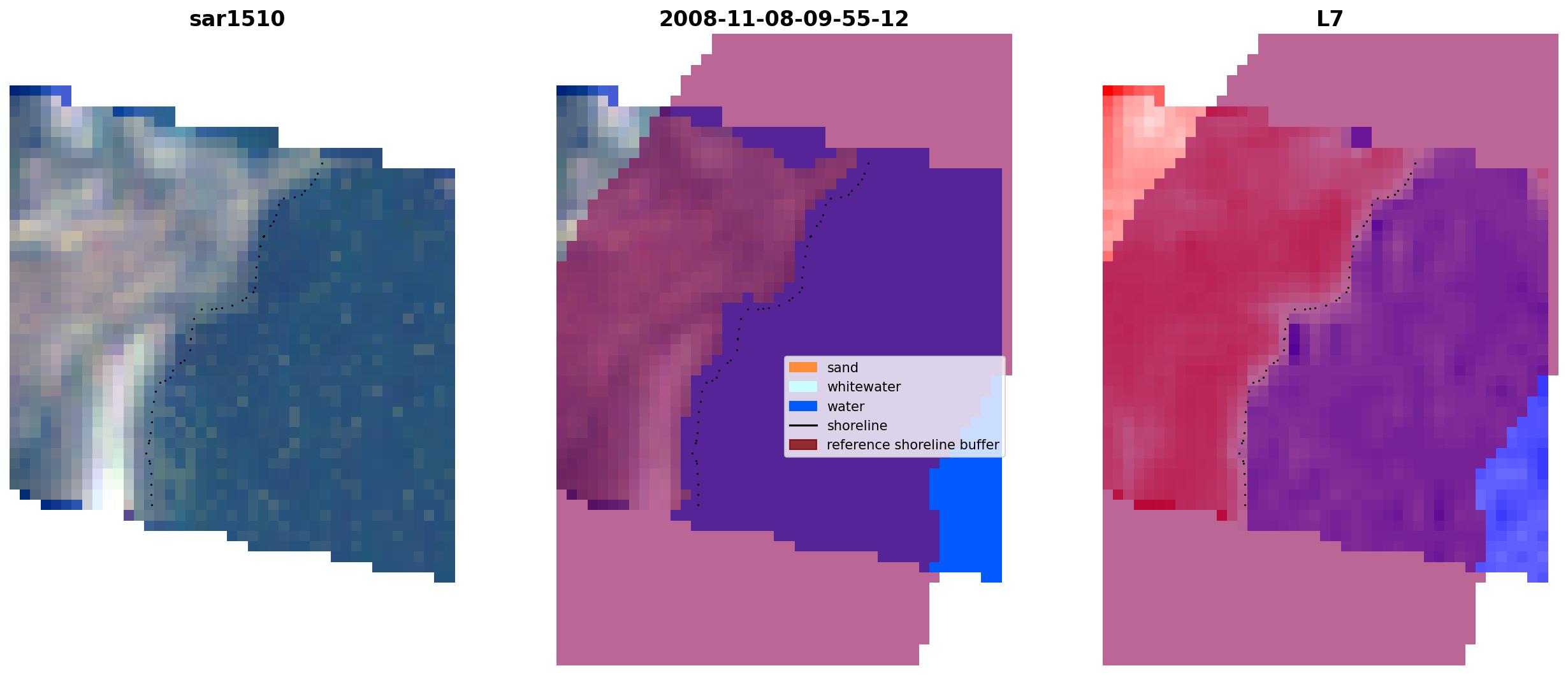 sar1510

2008-11-08-09-55-12

sand
whitewater
water
shoreline
reference shoreline buffer

L7